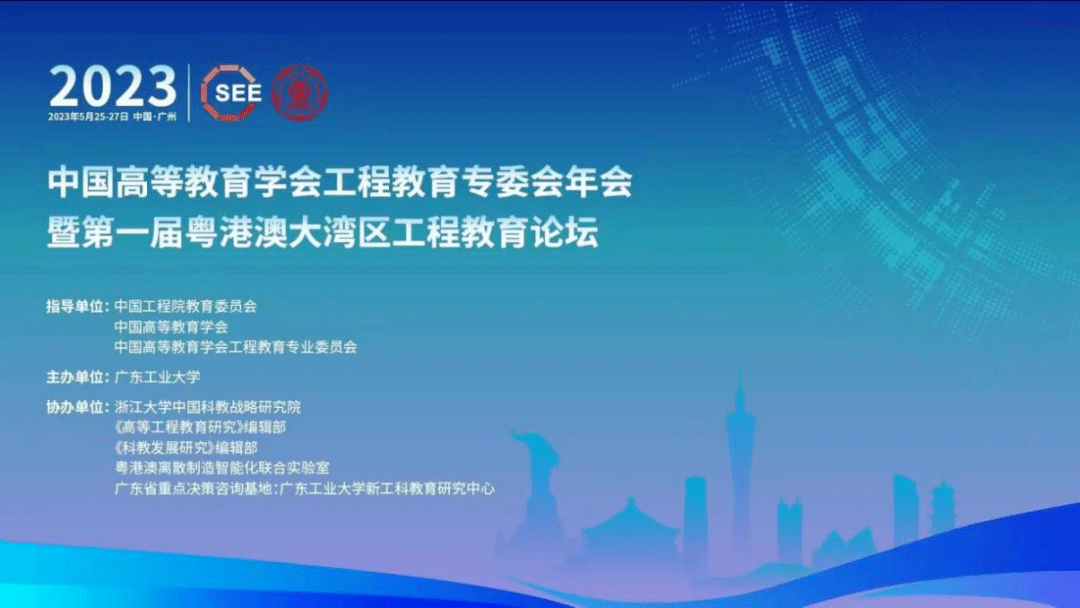 2023
2023年5月25-27日 中国·广州
SEE

中国高等教育学会工程教育专委会年会
暨第一届粤港澳大湾区工程教育论坛

指导单位：中国工程院教育委员会
中国高等教育学会
中国高等教育学会工程教育专业委员会

主办单位：广东工业大学

协办单位：浙江大学中国科教战略研究院
《高等工程教育研究》编辑部
《科教发展研究》编辑部
粤港澳离散制造智能化联合实验室
广东省重点决策咨询基地：广东工业大学新工科教育研究中心